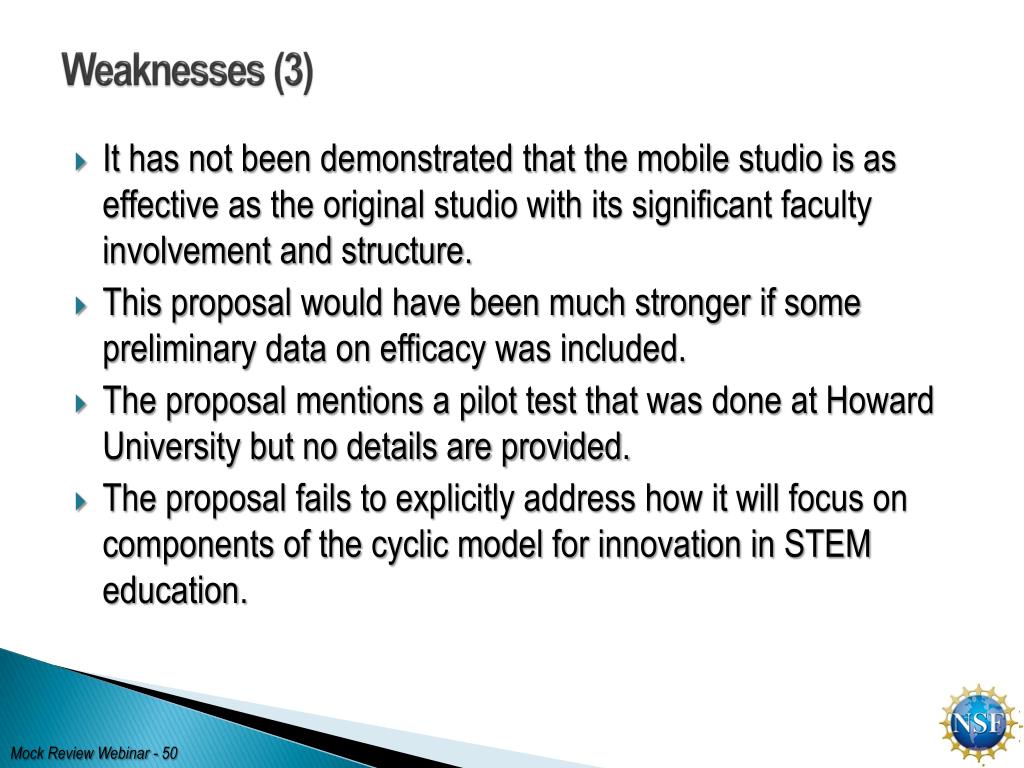 Weaknesses (3)

It has not been demonstrated that the mobile studio is as effective as the original studio with its significant faculty involvement and structure.

This proposal would have been much stronger if some preliminary data on efficacy was included.

The proposal mentions a pilot test that was done at Howard University but no details are provided.

The proposal fails to explicitly address how it will focus on components of the cyclic model for innovation in STEM education.

Mock Review Webinar - 50

NSF